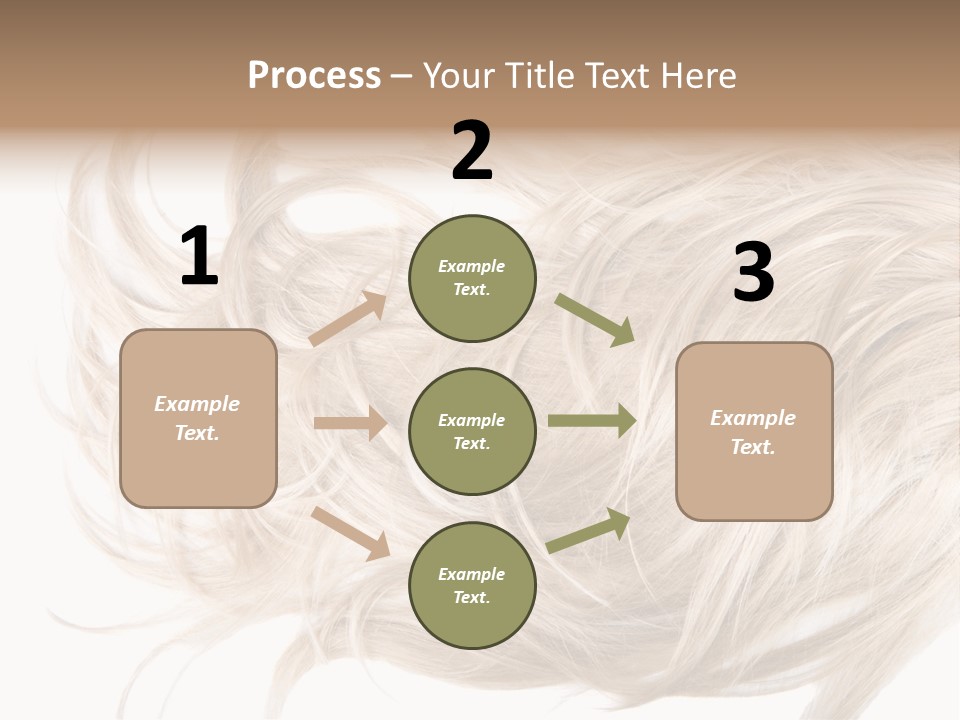 Process – Your Title Text Here

1

Example Text.

2

Example Text.

Example Text.

Example Text.

3

Example Text.